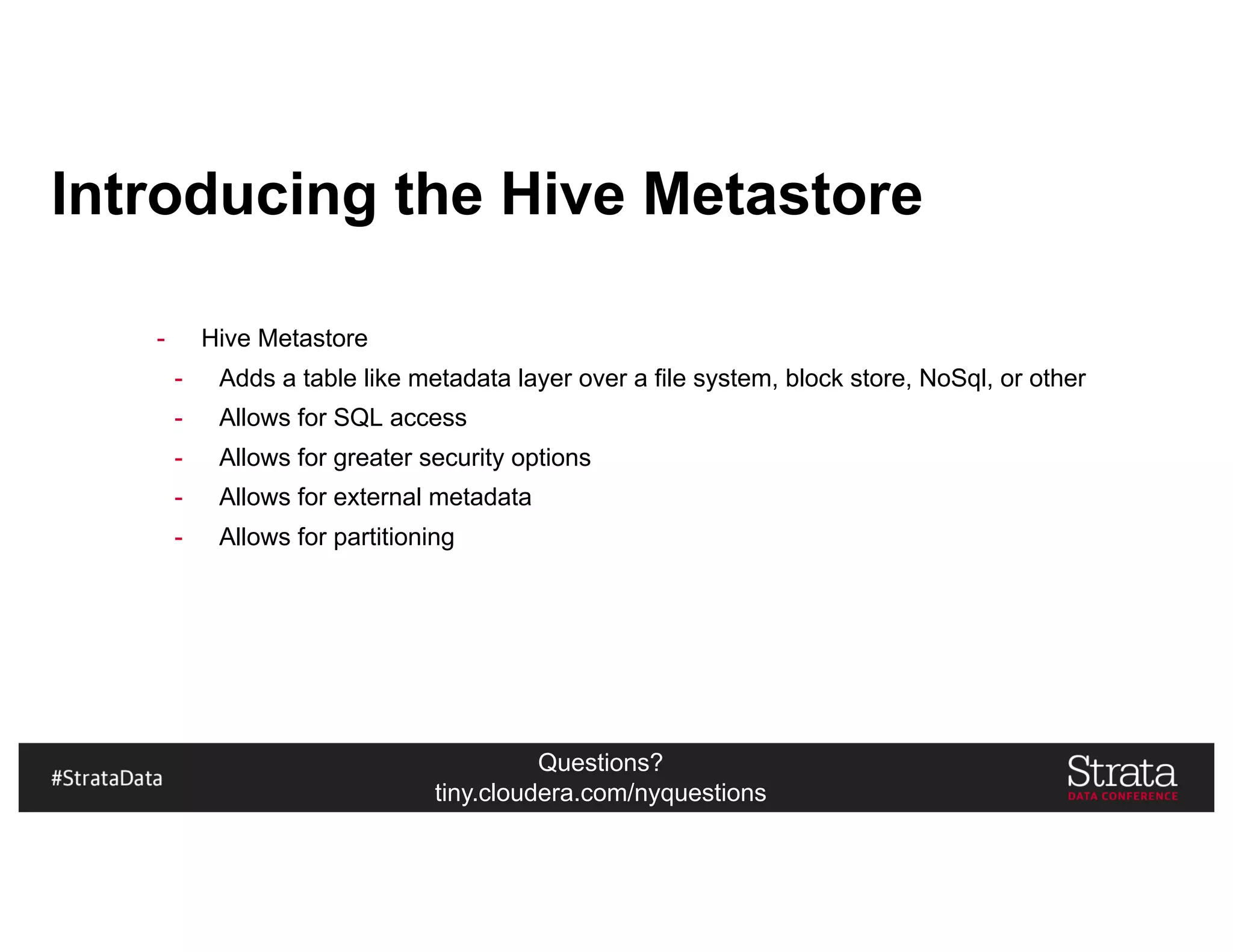 Introducing the Hive Metastore

- Hive Metastore
  - Adds a table like metadata layer over a file system, block store, NoSql, or other
  - Allows for SQL access
  - Allows for greater security options
  - Allows for external metadata
  - Allows for partitioning

#StrataData

Questions?
tiny.cloudera.com/nyquestions

Strata
DATA CONFERENCE